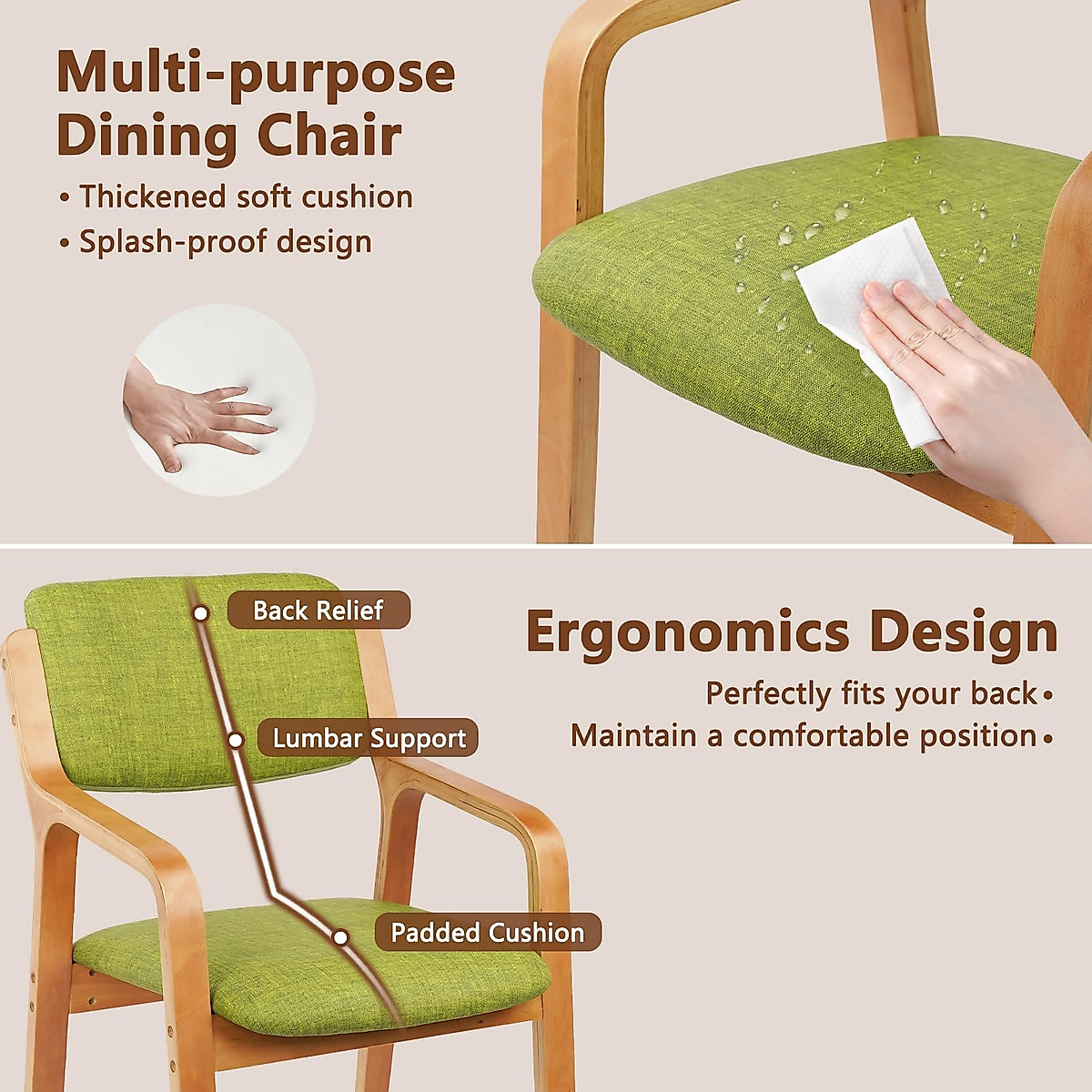 Multi-purpose Dining Chair

• Thickened soft cushion
• Splash-proof design

Back Relief

Lumbar Support

Padded Cushion

Ergonomics Design

Perfectly fits your back •
Maintain a comfortable position •